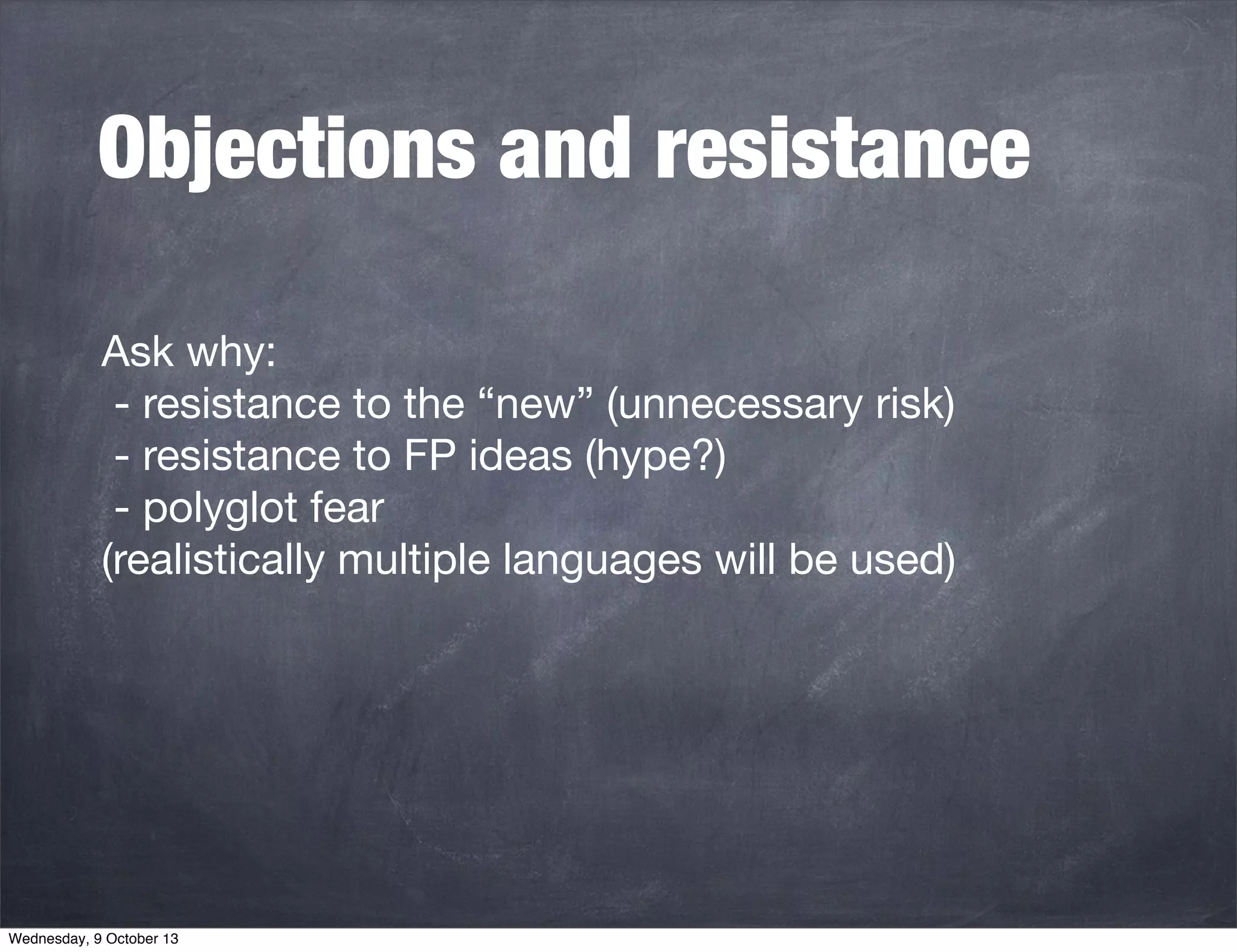 Objections and resistance

Ask why:
- resistance to the “new” (unnecessary risk)
- resistance to FP ideas (hype?)
- polyglot fear
(realistically multiple languages will be used)

Wednesday, 9 October 13